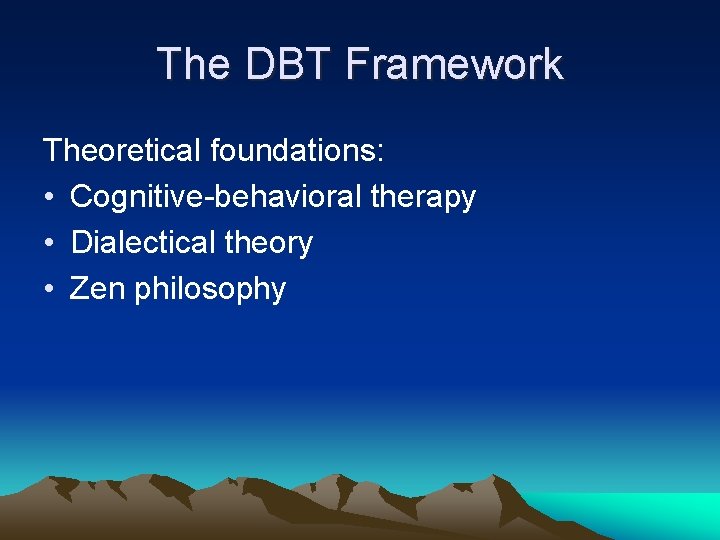 The DBT Framework

Theoretical foundations:

• Cognitive-behavioral therapy
• Dialectical theory
• Zen philosophy